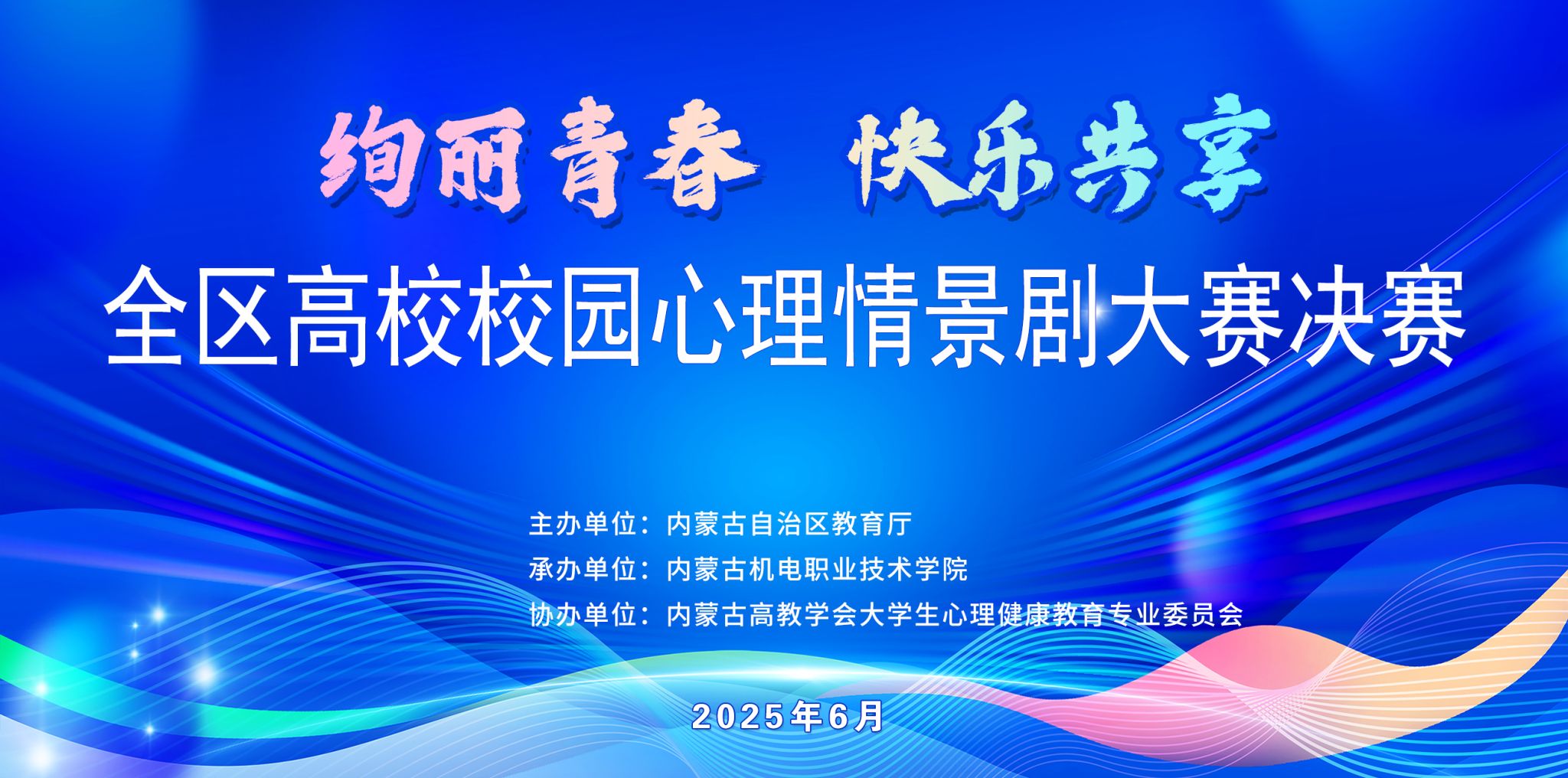 绚丽青春　快乐共享

全区高校校园心理情景剧大赛决赛

主办单位：内蒙古自治区教育厅
承办单位：内蒙古机电职业技术学院
协办单位：内蒙古高教学会大学生心理健康教育专业委员会

2025年6月